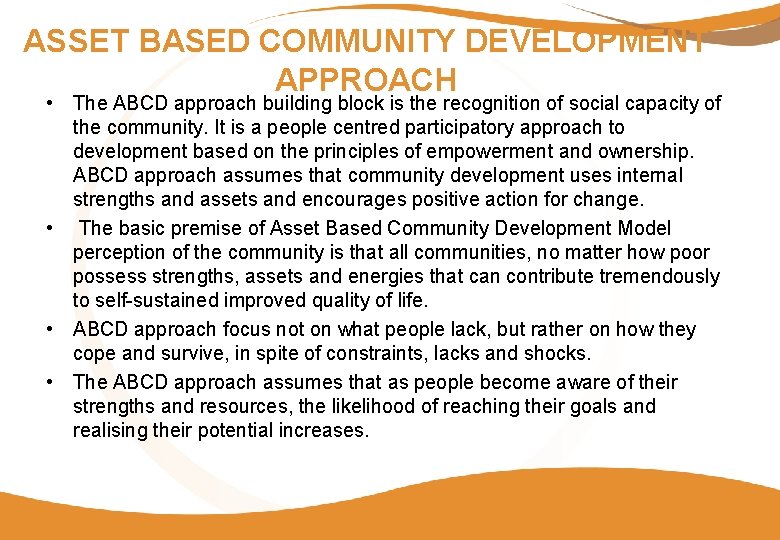 ASSET BASED COMMUNITY DEVELOPMENT APPROACH

• The ABCD approach building block is the recognition of social capacity of the community. It is a people centred participatory approach to development based on the principles of empowerment and ownership. ABCD approach assumes that community development uses internal strengths and assets and encourages positive action for change.

• The basic premise of Asset Based Community Development Model perception of the community is that all communities, no matter how poor possess strengths, assets and energies that can contribute tremendously to self-sustained improved quality of life.

• ABCD approach focus not on what people lack, but rather on how they cope and survive, in spite of constraints, lacks and shocks.

• The ABCD approach assumes that as people become aware of their strengths and resources, the likelihood of reaching their goals and realising their potential increases.